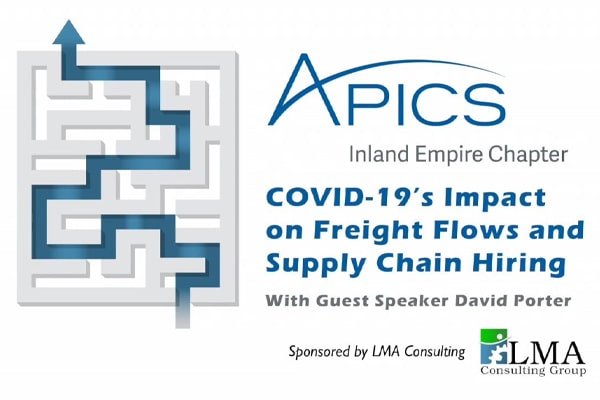 APICS

Inland Empire Chapter

COVID-19's Impact on Freight Flows and Supply Chain Hiring

With Guest Speaker David Porter

Sponsored by LMA Consulting

LMA Consulting Group